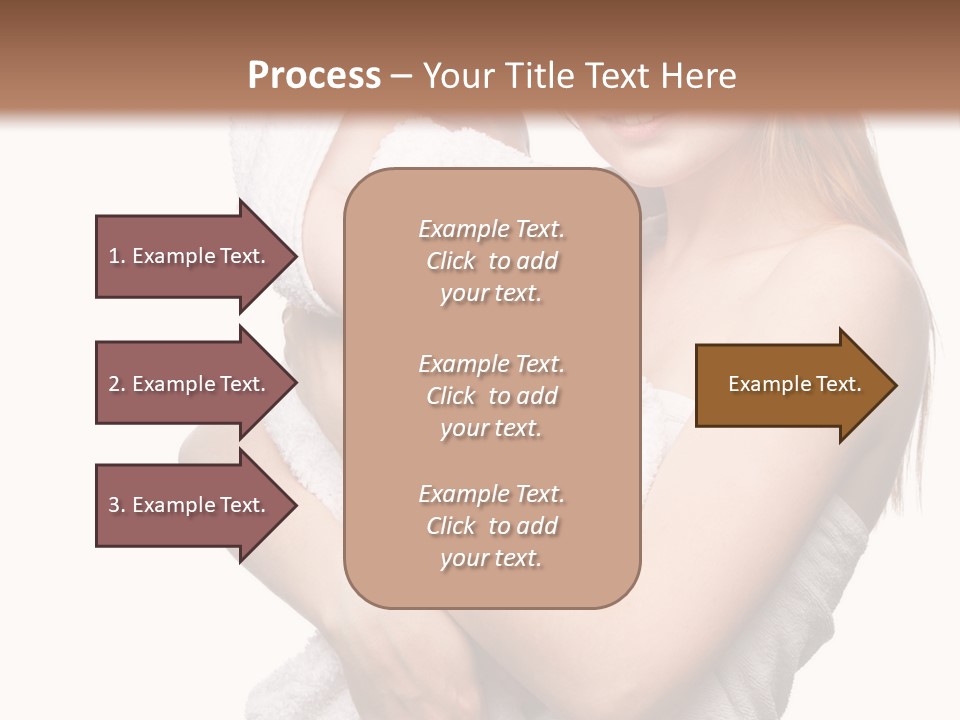 Process – Your Title Text Here

1. Example Text.

2. Example Text.

3. Example Text.

Example Text. Click to add your text.

Example Text. Click to add your text.

Example Text. Click to add your text.

Example Text.